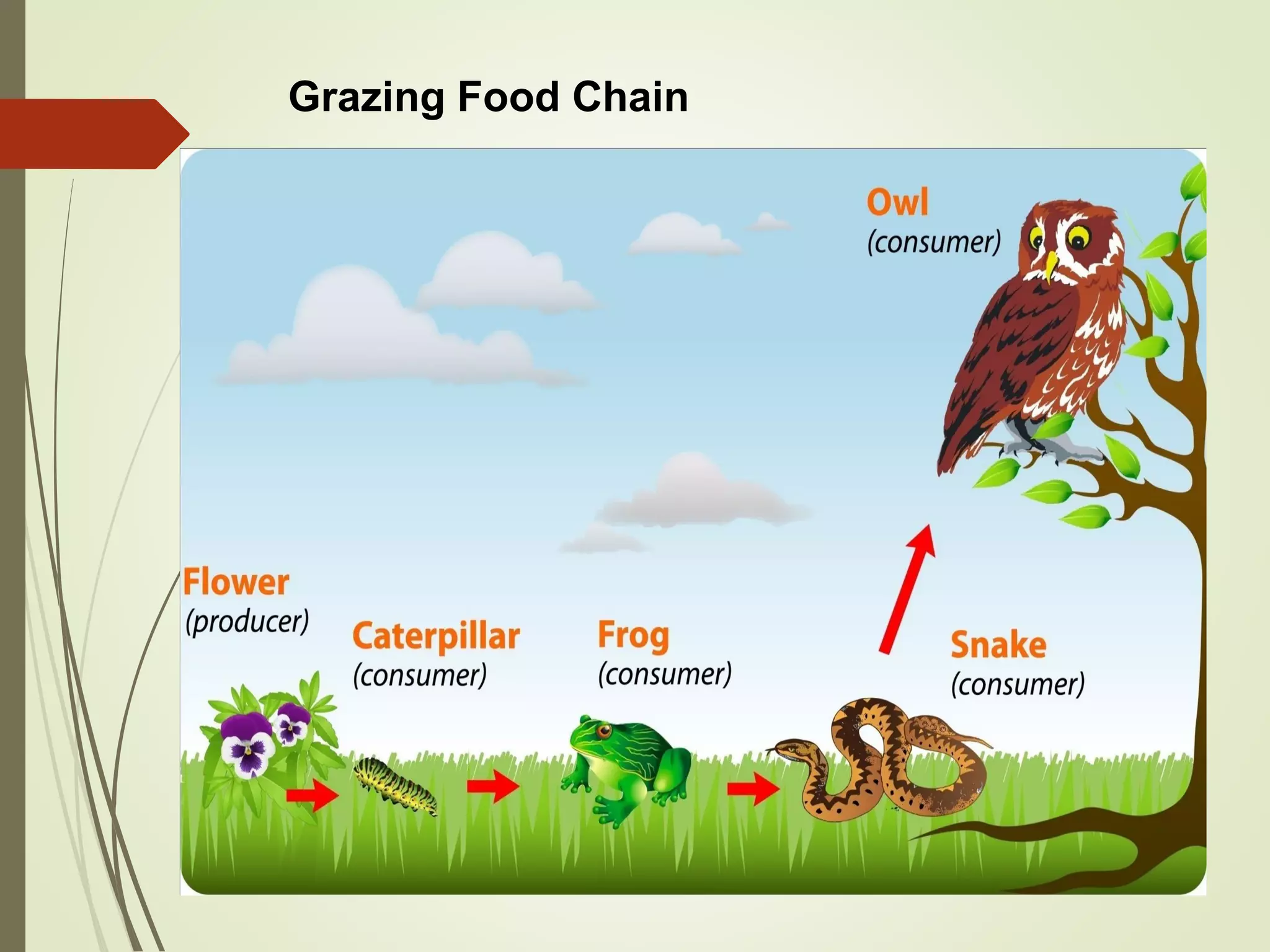 Grazing Food Chain

Owl
(consumer)

Flower
(producer)

Caterpillar
(consumer)

Frog
(consumer)

Snake
(consumer)